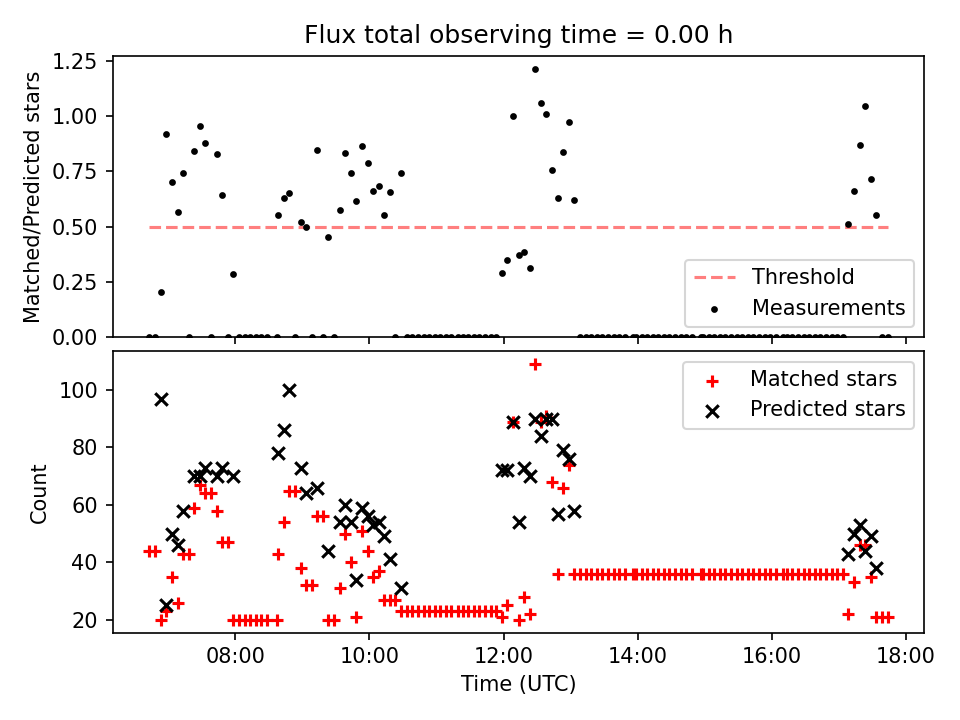 Flux total observing time = 0.00 h

Matched/Predicted stars

1.25
1.00
0.75
0.50
0.25
0.00

Threshold
Measurements

Count

100
80
60
40
20

Matched stars
Predicted stars

08:00
10:00
12:00
14:00
16:00
18:00

Time (UTC)